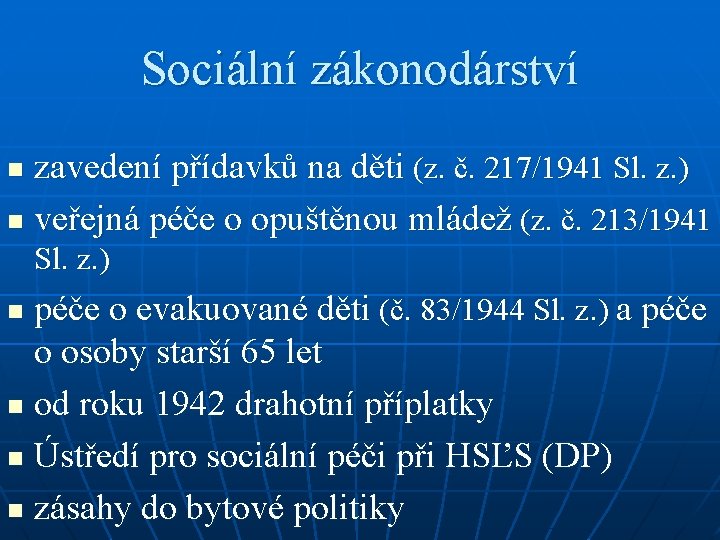 Sociální zákonodárství

- zavedení přídavků na děti (z. č. 217/1941 Sl. z.)
- veřejná péče o opuštěnou mládež (z. č. 213/1941 Sl. z.)
- péče o evakuované děti (č. 83/1944 Sl. z.) a péče o osoby starší 65 let
- od roku 1942 drahotní příplatky
- Ústředí pro sociální péči při HSĽS (DP)
- zásahy do bytové politiky